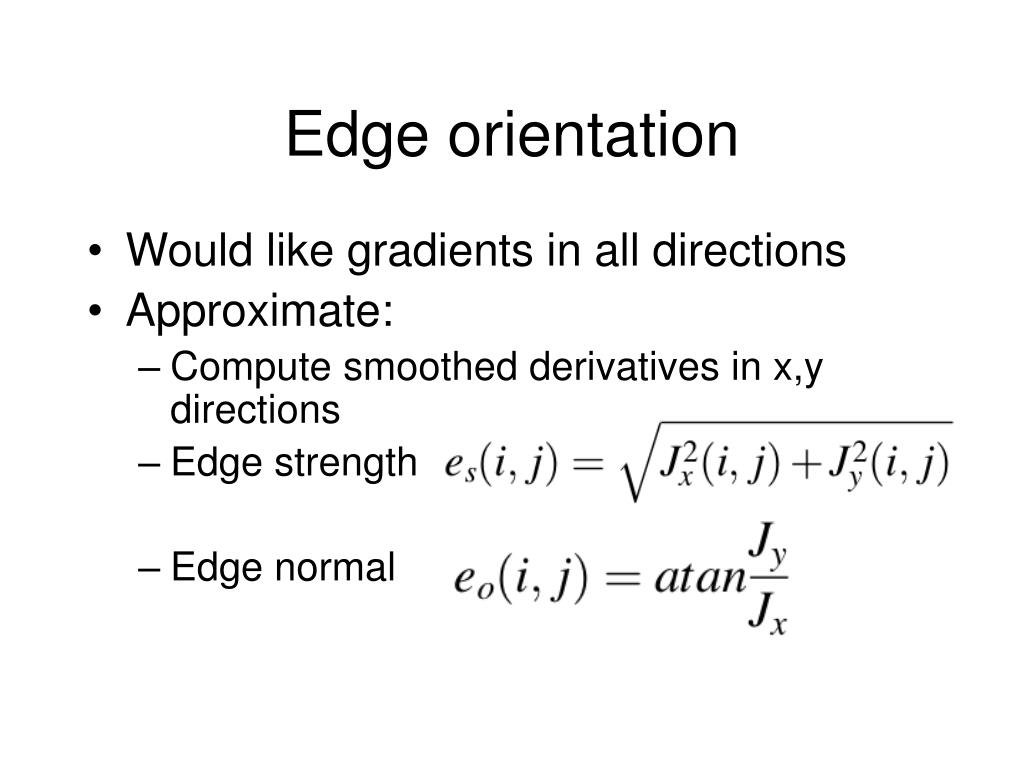 Edge orientation

• Would like gradients in all directions
• Approximate:
– Compute smoothed derivatives in x,y directions
– Edge strength $e_s(i,j) = \sqrt{J_x^2(i,j) + J_y^2(i,j)}$
– Edge normal $e_o(i,j) = atan\frac{J_y}{J_x}$